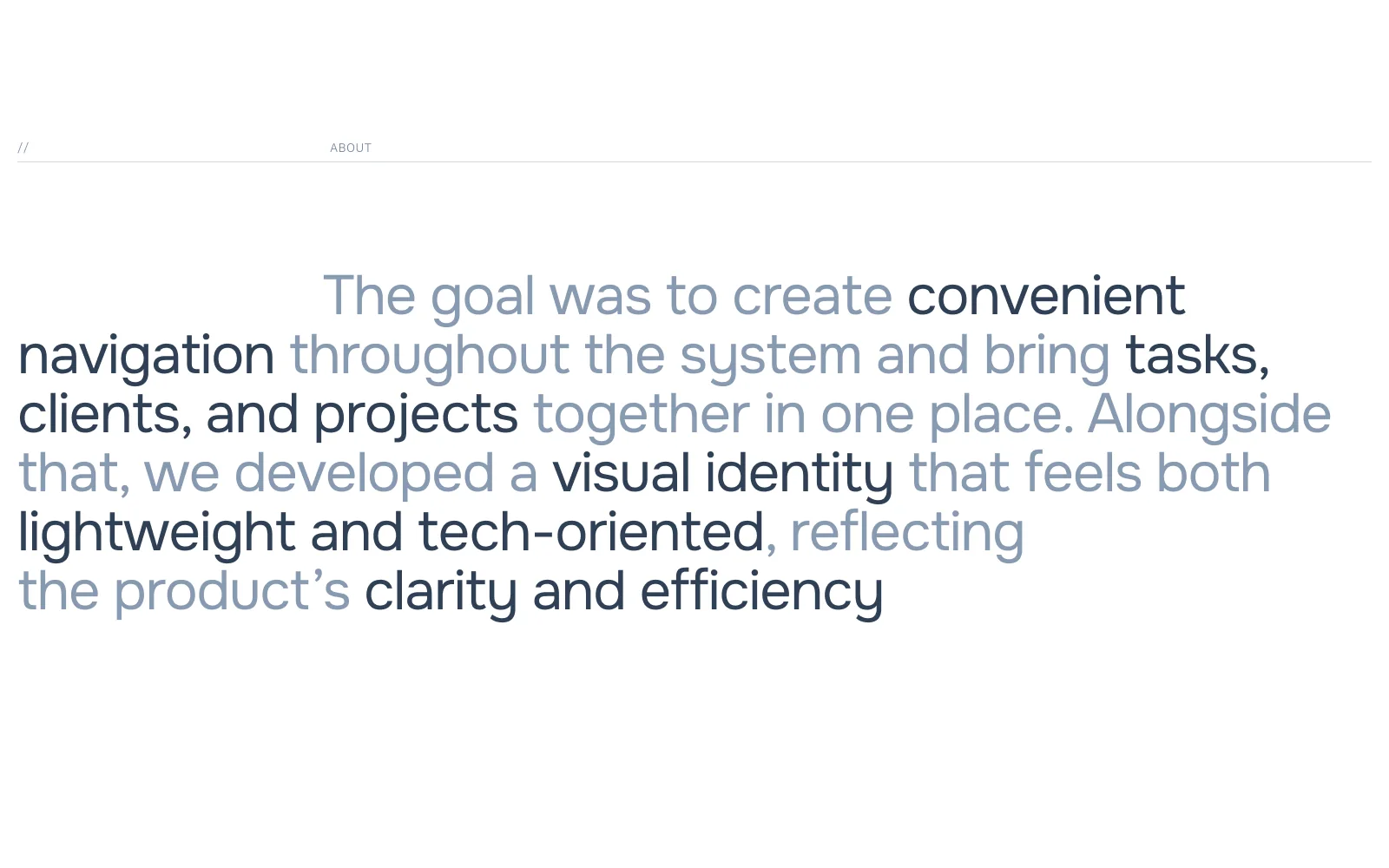 //

ABOUT

The goal was to create convenient navigation throughout the system and bring tasks, clients, and projects together in one place. Alongside that, we developed a visual identity that feels both lightweight and tech-oriented, reflecting the product's clarity and efficiency